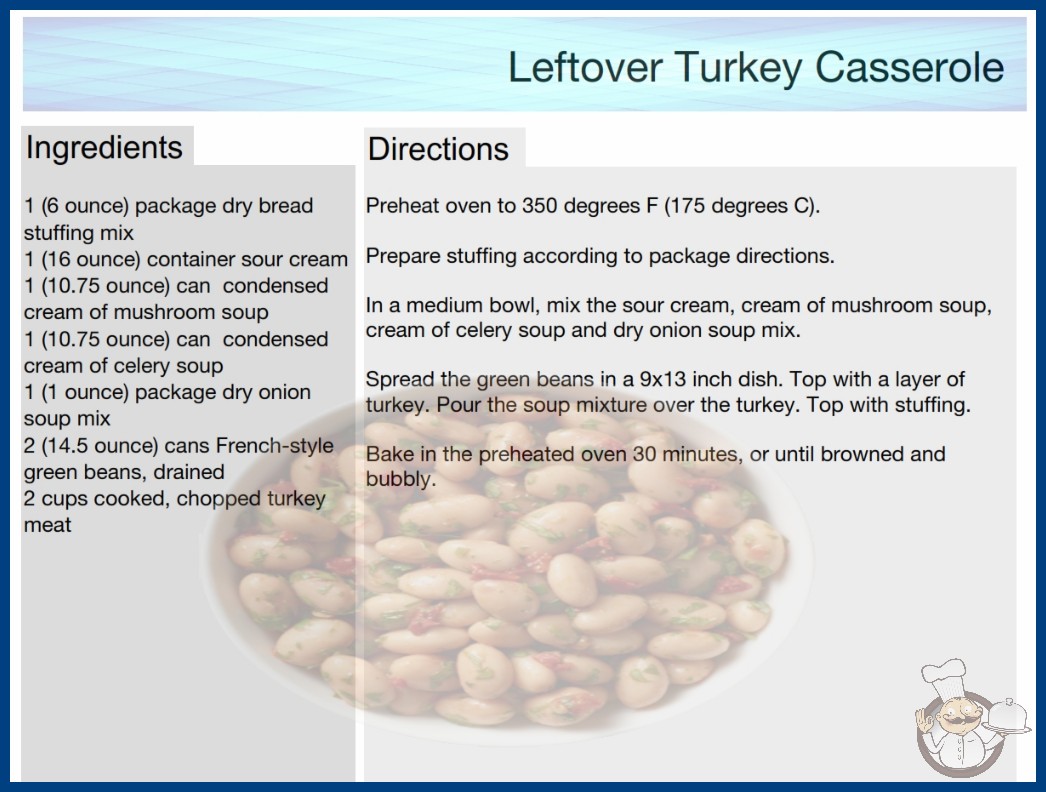 Leftover Turkey Casserole

Ingredients

1 (6 ounce) package dry bread stuffing mix
1 (16 ounce) container sour cream
1 (10.75 ounce) can condensed cream of mushroom soup
1 (10.75 ounce) can condensed cream of celery soup
1 (1 ounce) package dry onion soup mix
2 (14.5 ounce) cans French-style green beans, drained
2 cups cooked, chopped turkey meat

Directions

Preheat oven to 350 degrees F (175 degrees C).

Prepare stuffing according to package directions.

In a medium bowl, mix the sour cream, cream of mushroom soup, cream of celery soup and dry onion soup mix.

Spread the green beans in a 9x13 inch dish. Top with a layer of turkey. Pour the soup mixture over the turkey. Top with stuffing.

Bake in the preheated oven 30 minutes, or until browned and bubbly.